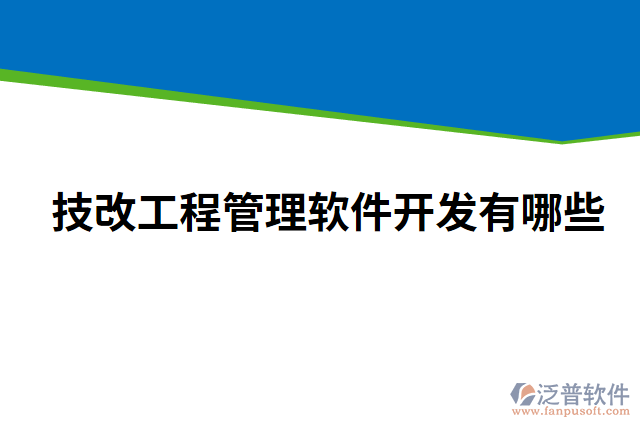 技改工程管理软件开发有哪些

泛普软件
www.fanpusoft.com